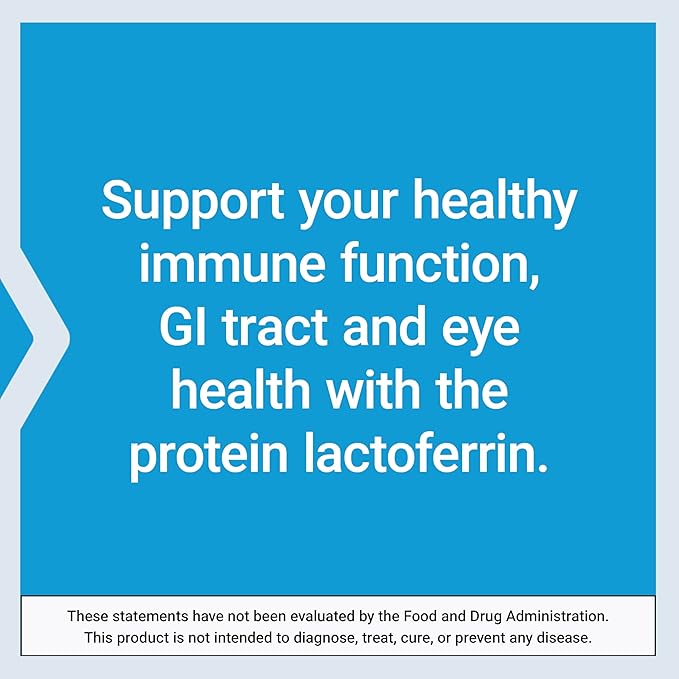 Support your healthy immune function, GI tract and eye health with the protein lactoferrin.

These statements have not been evaluated by the Food and Drug Administration. This product is not intended to diagnose, treat, cure, or prevent any disease.